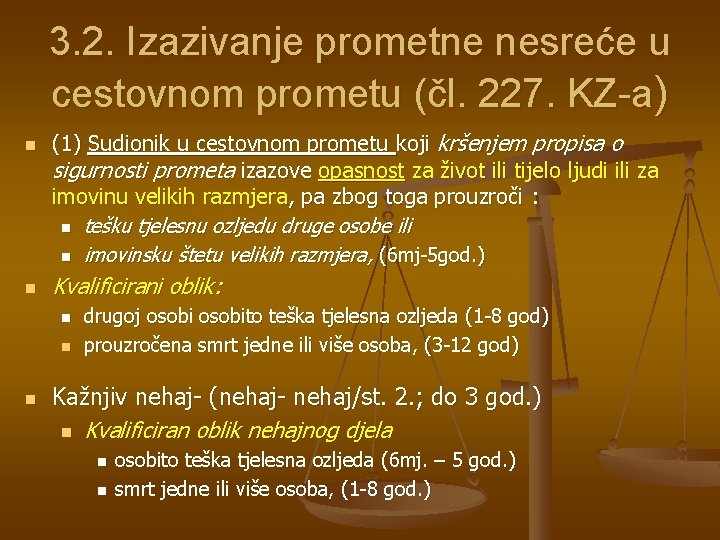 3.2. Izazivanje prometne nesreće u cestovnom prometu (čl. 227. KZ-a)

(1) Sudionik u cestovnom prometu koji kršenjem propisa o sigurnosti prometa izazove opasnost za život ili tijelo ljudi ili za imovinu velikih razmjera, pa zbog toga prouzroči :

tešku tjelesnu ozljedu druge osobe ili

imovinsku štetu velikih razmjera, (6mj-5god.)

Kvalificirani oblik:

drugoj osobi osobito teška tjelesna ozljeda (1-8 god)

prouzročena smrt jedne ili više osoba, (3-12 god)

Kažnjiv nehaj- (nehaj- nehaj/st. 2.; do 3 god.)

Kvalificiran oblik nehajnog djela

osobito teška tjelesna ozljeda (6mj. – 5 god.)

smrt jedne ili više osoba, (1-8 god.)